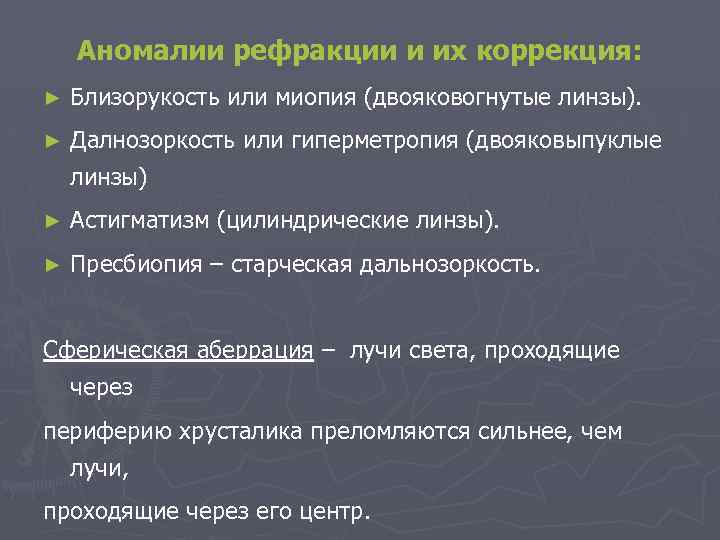 Аномалии рефракции и их коррекция:

► Близорукость или миопия (двояковогнутые линзы).

► Далнозоркость или гиперметропия (двояковыпуклые линзы)

► Астигматизм (цилиндрические линзы).

► Пресбиопия – старческая дальнозоркость.

Сферическая аберрация – лучи света, проходящие через

периферию хрусталика преломляются сильнее, чем лучи,

проходящие через его центр.